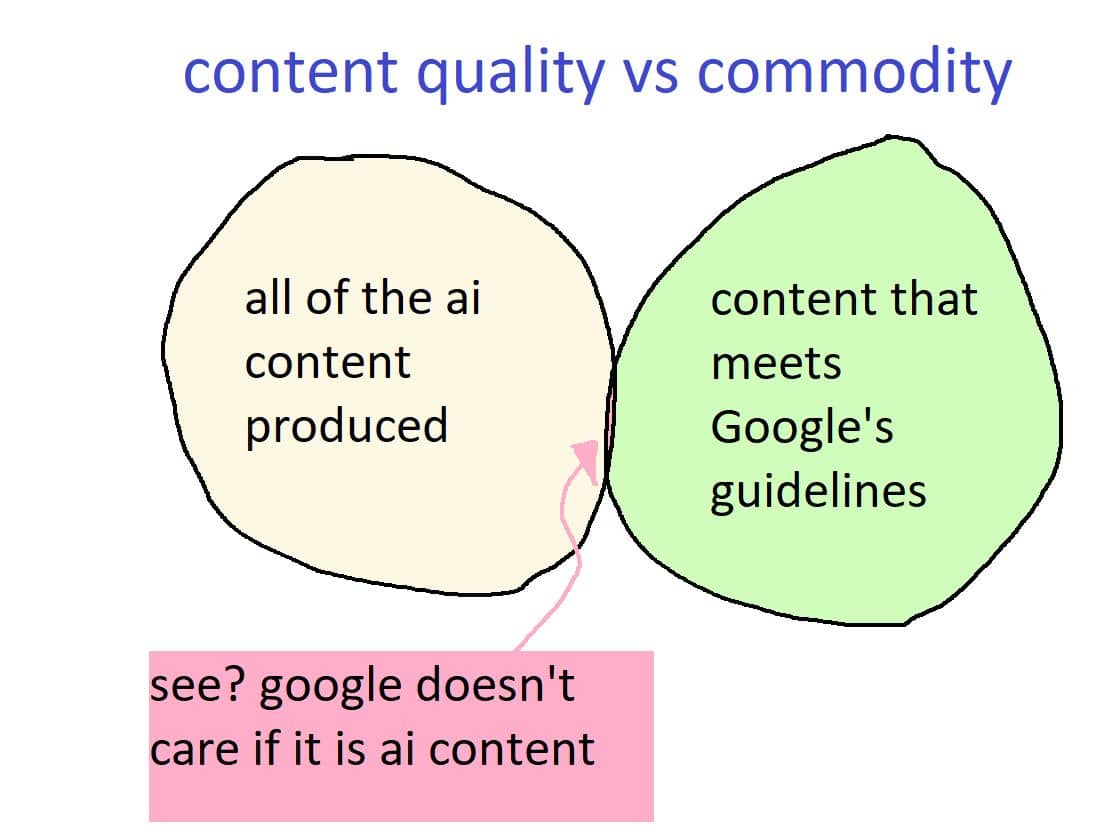 content quality vs commodity

all of the ai content produced

content that meets Google's guidelines

see? google doesn't care if it is ai content